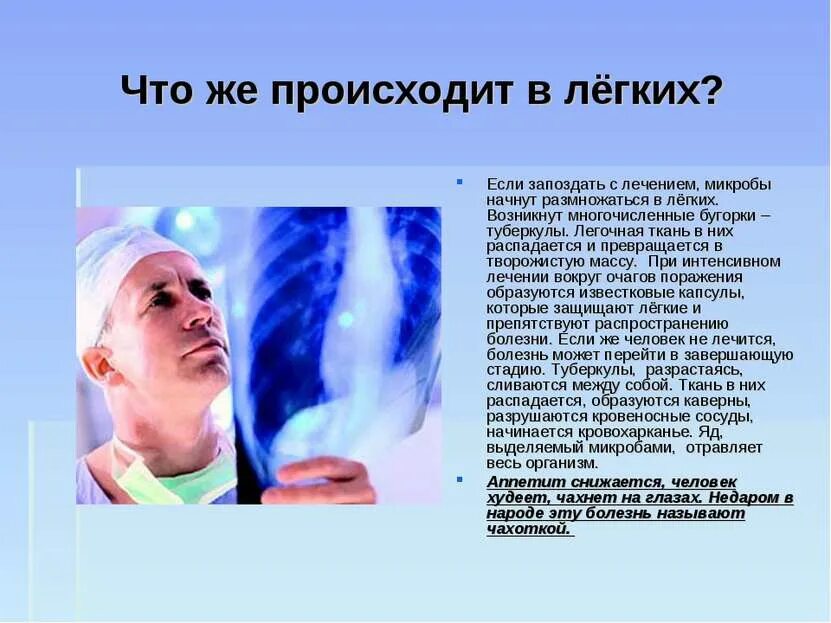 Что же происходит в лёгких?

Если запоздать с лечением, микробы начнут размножаться в лёгких. Возникнут многочисленные бугорки – туберкулы. Легочная ткань в них распадается и превращается в творожистую массу. При интенсивном лечении вокруг очагов поражения образуются известковые капсулы, которые защищают лёгкие и препятствуют распространению болезни. Если же человек не лечится, болезнь может перейти в завершающую стадию. Туберкулы, разрастаясь, сливаются между собой. Ткань в них распадается, образуются каверны, разрушаются кровеносные сосуды, начинается кровохарканье. Яд, выделяемый микробами, отравляет весь организм.

Аппетит снижается, человек худеет, чахнет на глазах. Недаром в народе эту болезнь называют чахоткой.